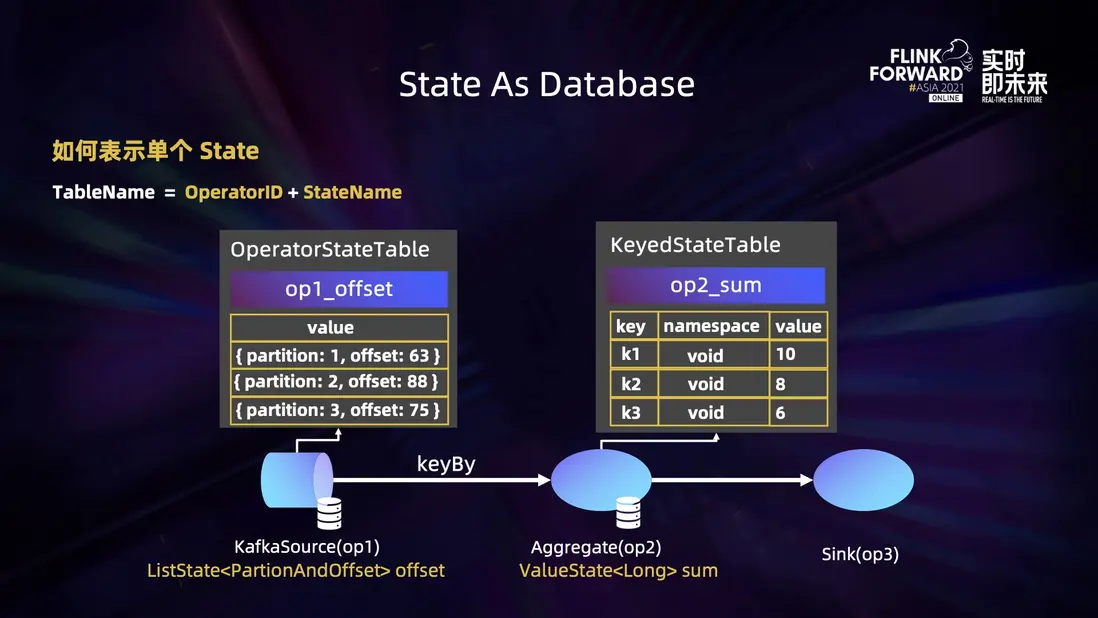 State As Database

FLINK FORWARD #ASIA 2021 ONLINE 实时即未来 REAL-TIME IS THE FUTURE

如何表示单个 State

TableName = OperatorID + StateName

OperatorStateTable

op1_offset

| value |
|---|
| { partition: 1, offset: 63 } |
| { partition: 2, offset: 88 } |
| { partition: 3, offset: 75 } |

KeyedStateTable

op2_sum

| key | namespace | value |
|---|---|---|
| k1 | void | 10 |
| k2 | void | 8 |
| k3 | void | 6 |

keyBy

KafkaSource(op1)
ListState<PartionAndOffset> offset

Aggregate(op2)
ValueState<Long> sum

Sink(op3)